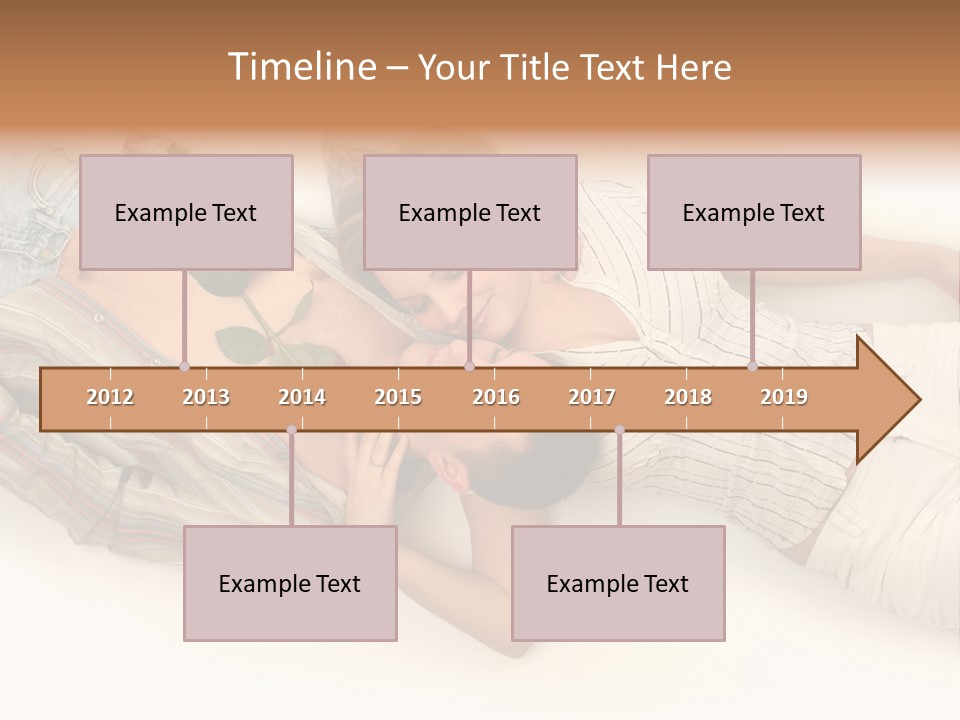 Timeline – Your Title Text Here

Example Text

Example Text

Example Text

2012 2013 2014 2015 2016 2017 2018 2019

Example Text

Example Text